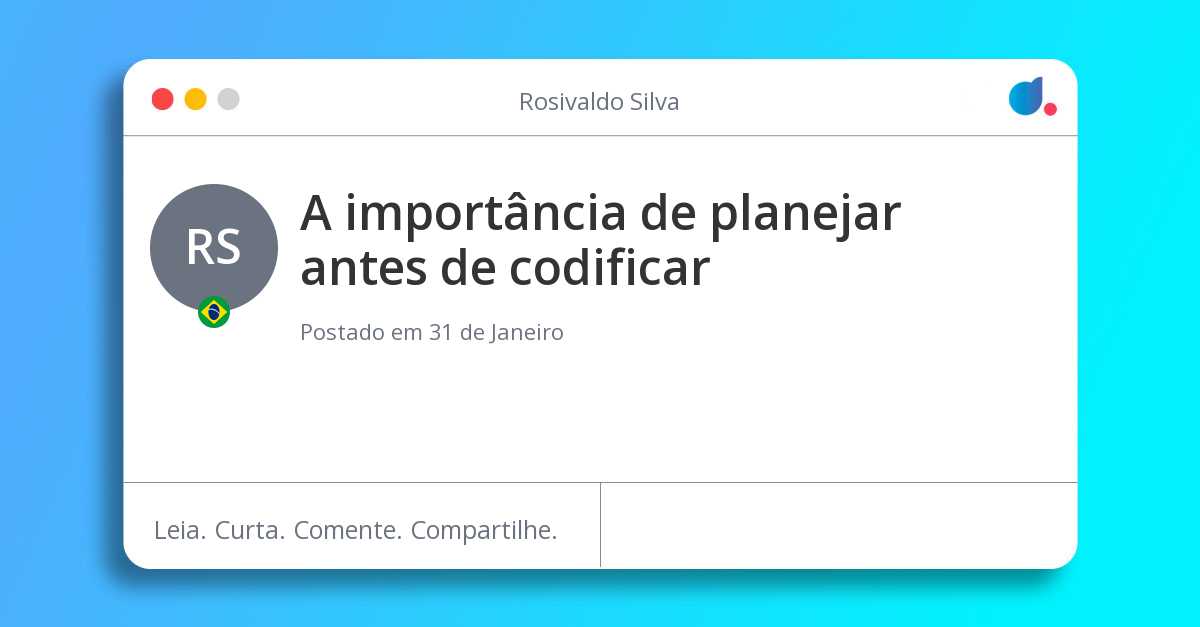 Rosivaldo Silva

RS

A importância de planejar antes de codificar

Postado em 31 de Janeiro

Leia. Curta. Comente. Compartilhe.